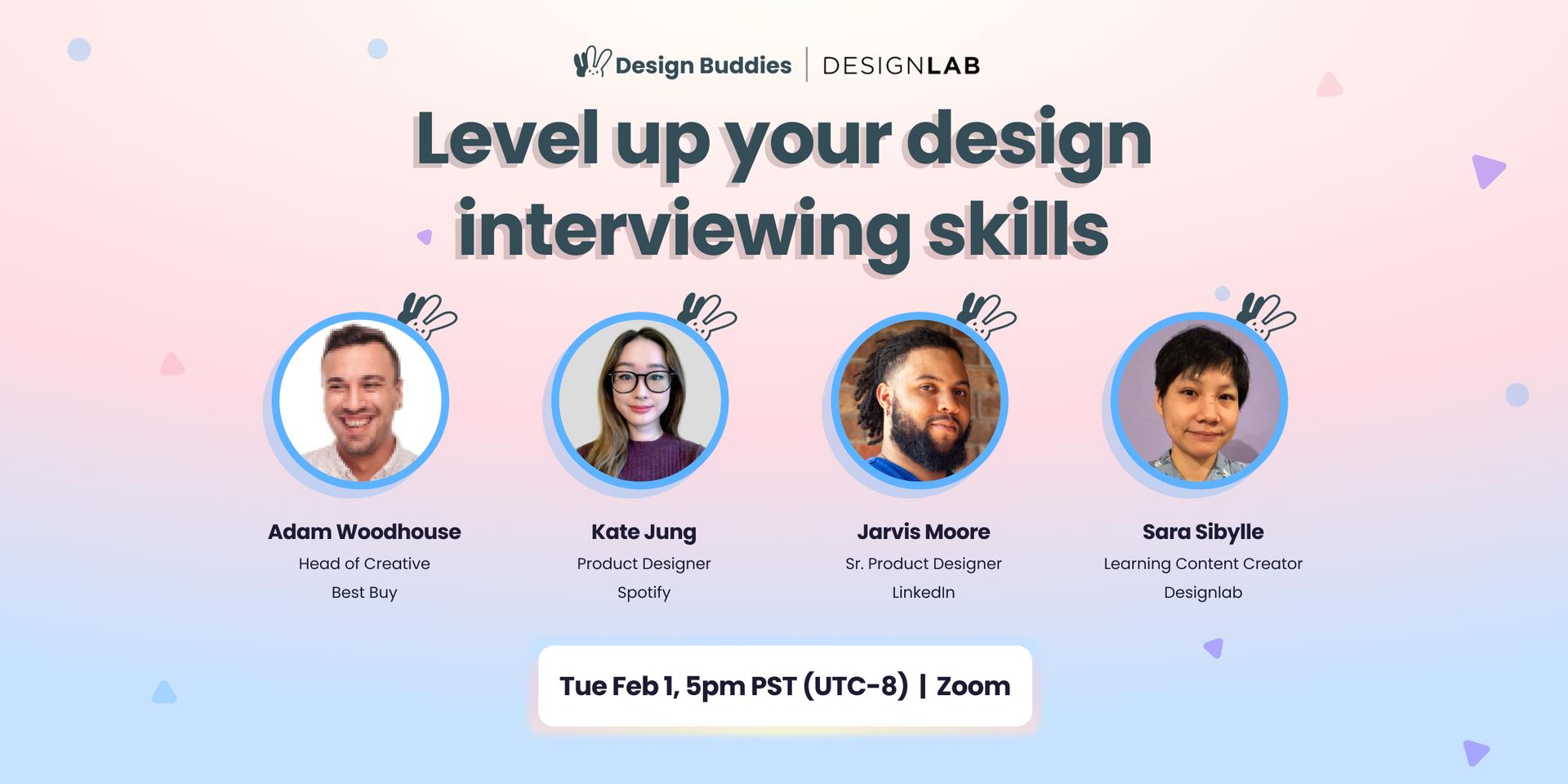 Design Buddies | DESIGNLAB

Level up your design interviewing skills

Adam Woodhouse
Head of Creative
Best Buy

Kate Jung
Product Designer
Spotify

Jarvis Moore
Sr. Product Designer
LinkedIn

Sara Sibylle
Learning Content Creator
Designlab

Tue Feb 1, 5pm PST (UTC-8) | Zoom